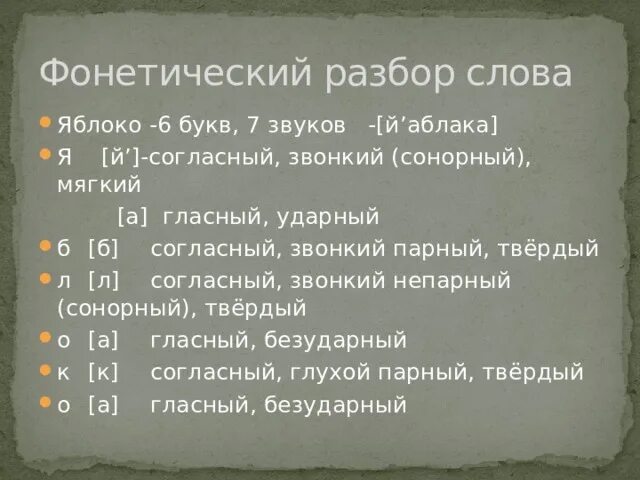 Фонетический разбор слова

Яблоко -6 букв, 7 звуков -[й’аблака]

Я [й’]-согласный, звонкий (сонорный), мягкий

[а] гласный, ударный

б [б] согласный, звонкий парный, твёрдый

л [л] согласный, звонкий непарный (сонорный), твёрдый

о [а] гласный, безударный

к [к] согласный, глухой парный, твёрдый

о [а] гласный, безударный